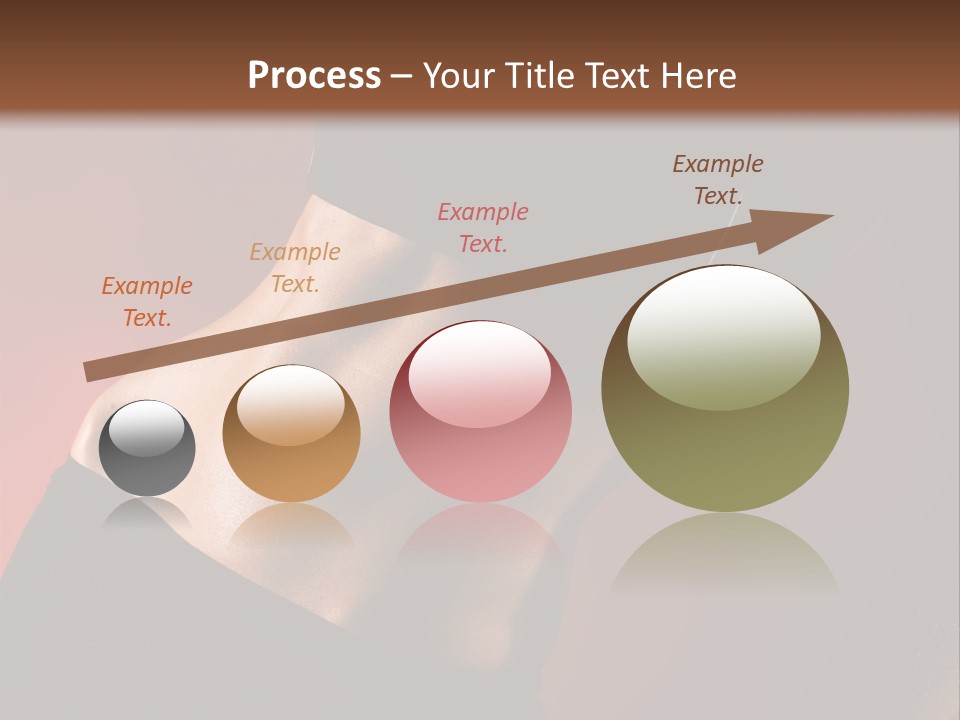 Process – Your Title Text Here

Example Text.

Example Text.

Example Text.

Example Text.